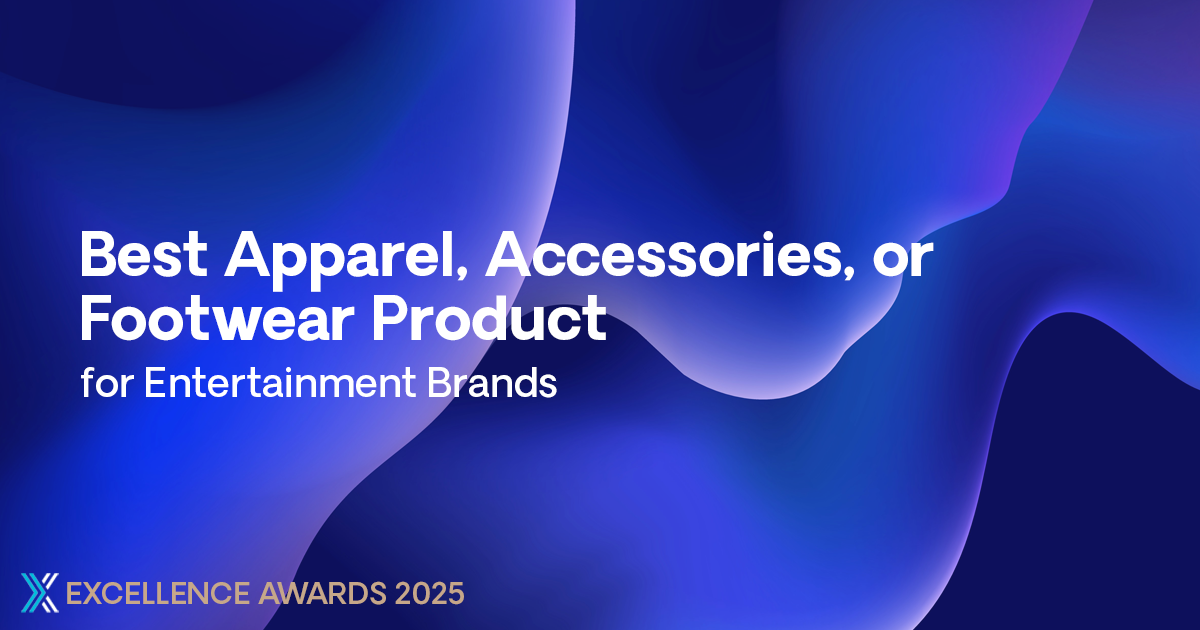 Best Apparel, Accessories, or Footwear Product

for Entertainment Brands

EXCELLENCE AWARDS 2025